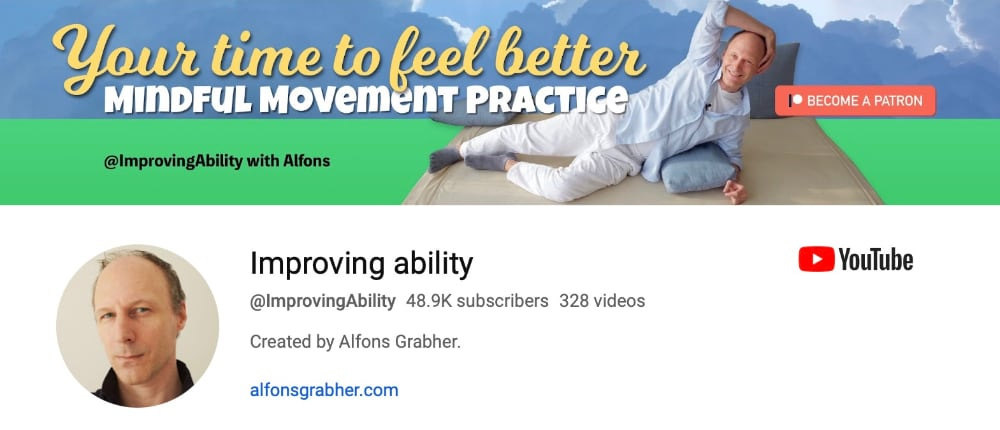 Your time to feel better
MINDFUL MOVEMENT PRACTICE

BECOME A PATRON

@ImprovingAbility with Alfons

Improving ability

YouTube

@ImprovingAbility 48.9K subscribers 328 videos

Created by Alfons Grabher.

alfonsgrabher.com